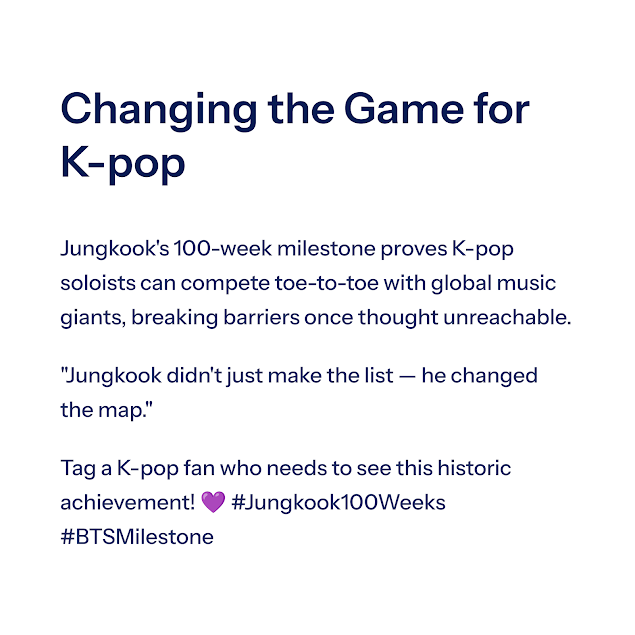 Changing the Game for K-pop

Jungkook's 100-week milestone proves K-pop soloists can compete toe-to-toe with global music giants, breaking barriers once thought unreachable.

"Jungkook didn't just make the list — he changed the map."

Tag a K-pop fan who needs to see this historic achievement! 💜 #Jungkook100Weeks #BTSMilestone